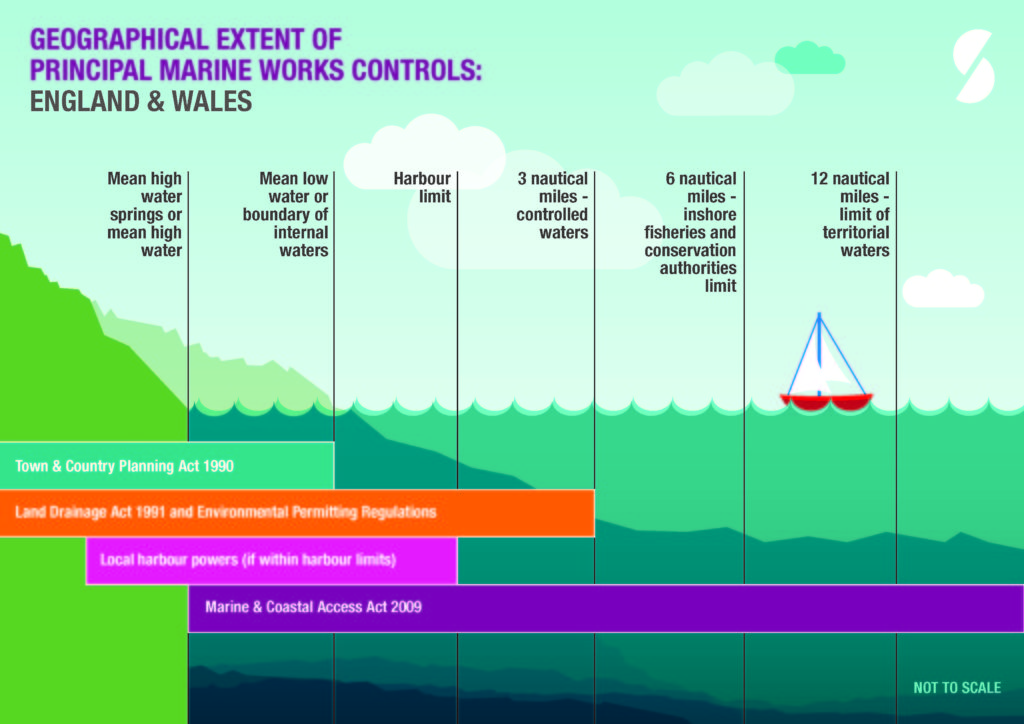 GEOGRAPHICAL EXTENT OF PRINCIPAL MARINE WORKS CONTROLS: ENGLAND & WALES

Mean high water springs or mean high water

Mean low water or boundary of internal waters

Harbour limit

3 nautical miles - controlled waters

6 nautical miles - inshore fisheries and conservation authorities limit

12 nautical miles - limit of territorial waters

Town & Country Planning Act 1990

Land Drainage Act 1991 and Environmental Permitting Regulations

Local harbour powers (if within harbour limits)

Marine & Coastal Access Act 2009

NOT TO SCALE